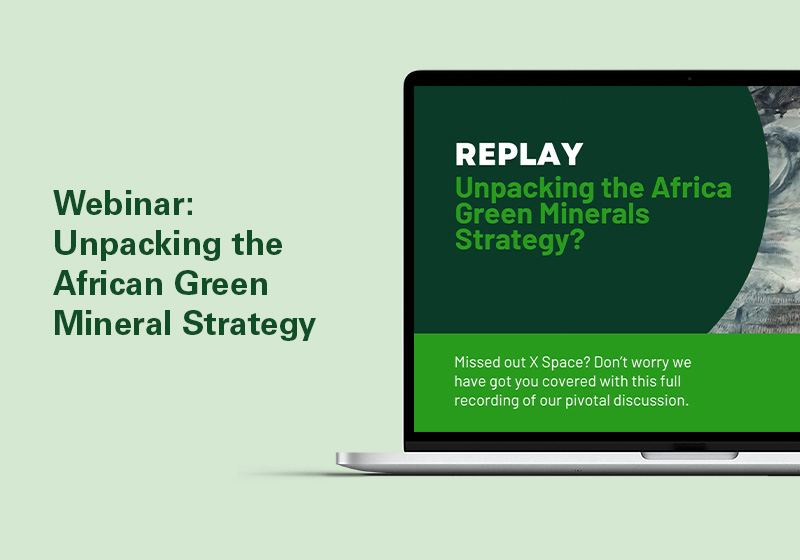 Webinar: Unpacking the African Green Mineral Strategy

REPLAY

Unpacking the Africa Green Minerals Strategy?

Missed out X Space? Don't worry we have got you covered with this full recording of our pivotal discussion.